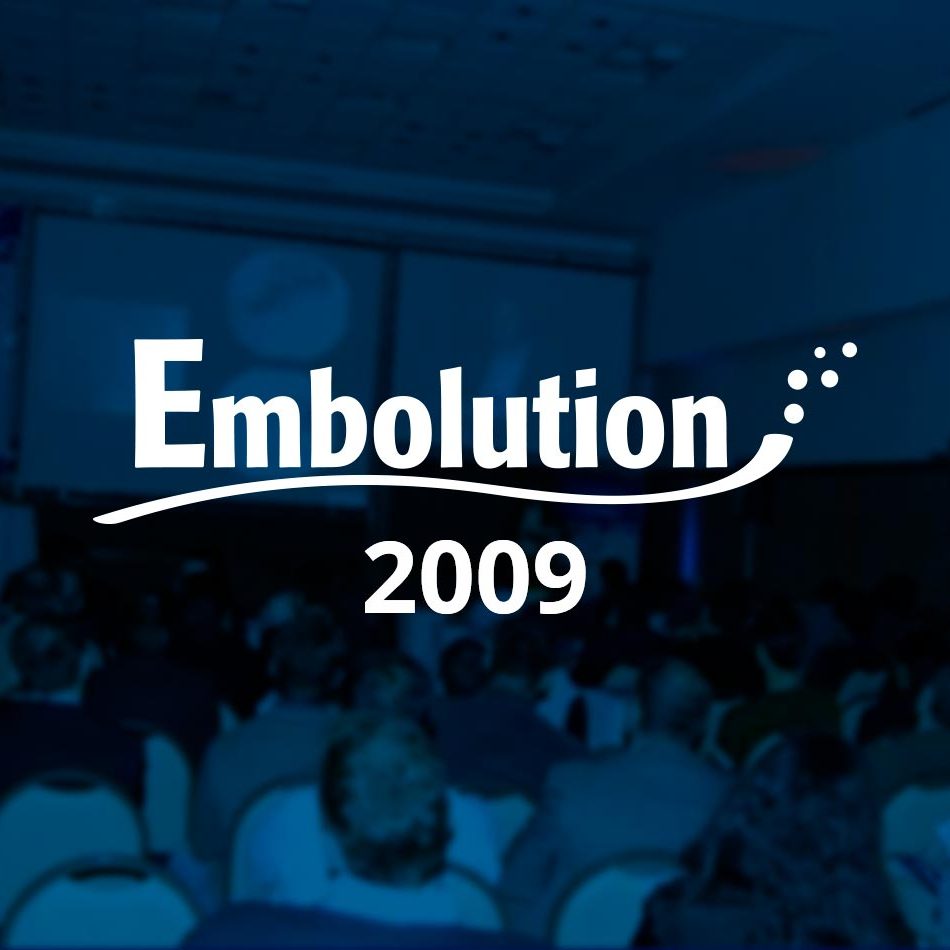 Embolution
2009